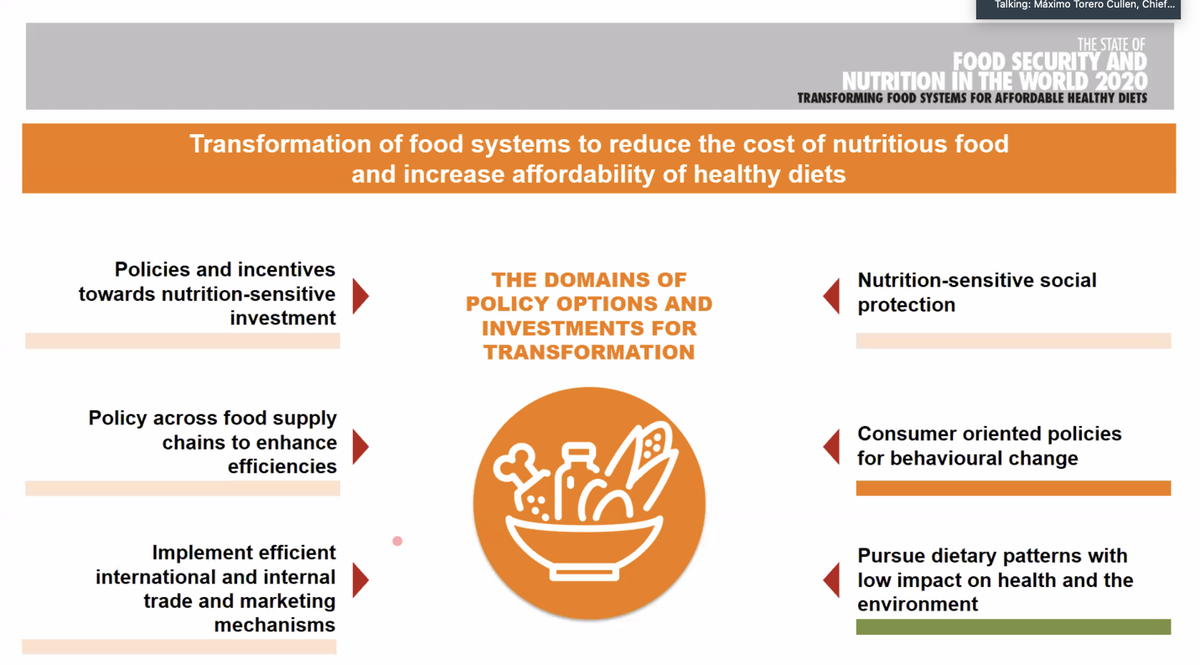 Talking: Máximo Torero Cullen, Chief...

THE STATE OF
FOOD SECURITY AND NUTRITION IN THE WORLD 2020
TRANSFORMING FOOD SYSTEMS FOR AFFORDABLE HEALTHY DIETS

Transformation of food systems to reduce the cost of nutritious food and increase affordability of healthy diets

Policies and incentives towards nutrition-sensitive investment

Policy across food supply chains to enhance efficiencies

Implement efficient international and internal trade and marketing mechanisms

THE DOMAINS OF POLICY OPTIONS AND INVESTMENTS FOR TRANSFORMATION

Nutrition-sensitive social protection

Consumer oriented policies for behavioural change

Pursue dietary patterns with low impact on health and the environment